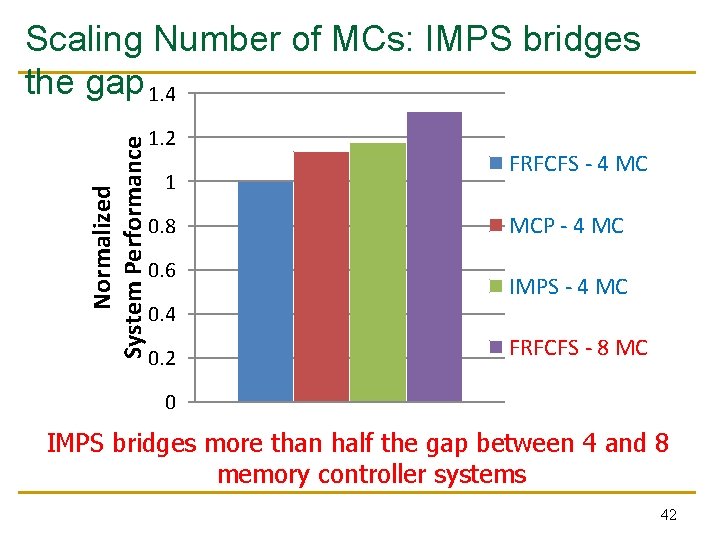 Scaling Number of MCs: IMPS bridges the gap

Normalized System Performance

1.4
1.2
1
0.8
0.6
0.4
0.2
0

FRFCFS - 4 MC
MCP - 4 MC
IMPS - 4 MC
FRFCFS - 8 MC

IMPS bridges more than half the gap between 4 and 8 memory controller systems

42